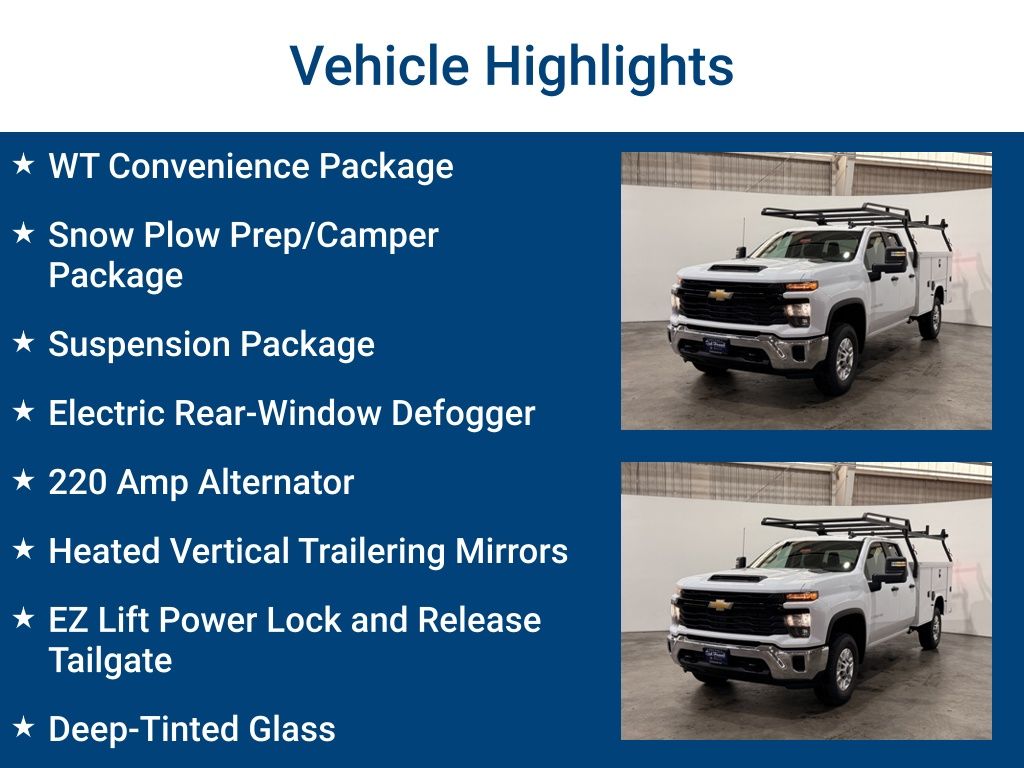 Vehicle Highlights

★ WT Convenience Package

★ Snow Plow Prep/Camper Package

★ Suspension Package

★ Electric Rear-Window Defogger

★ 220 Amp Alternator

★ Heated Vertical Trailering Mirrors

★ EZ Lift Power Lock and Release Tailgate

★ Deep-Tinted Glass